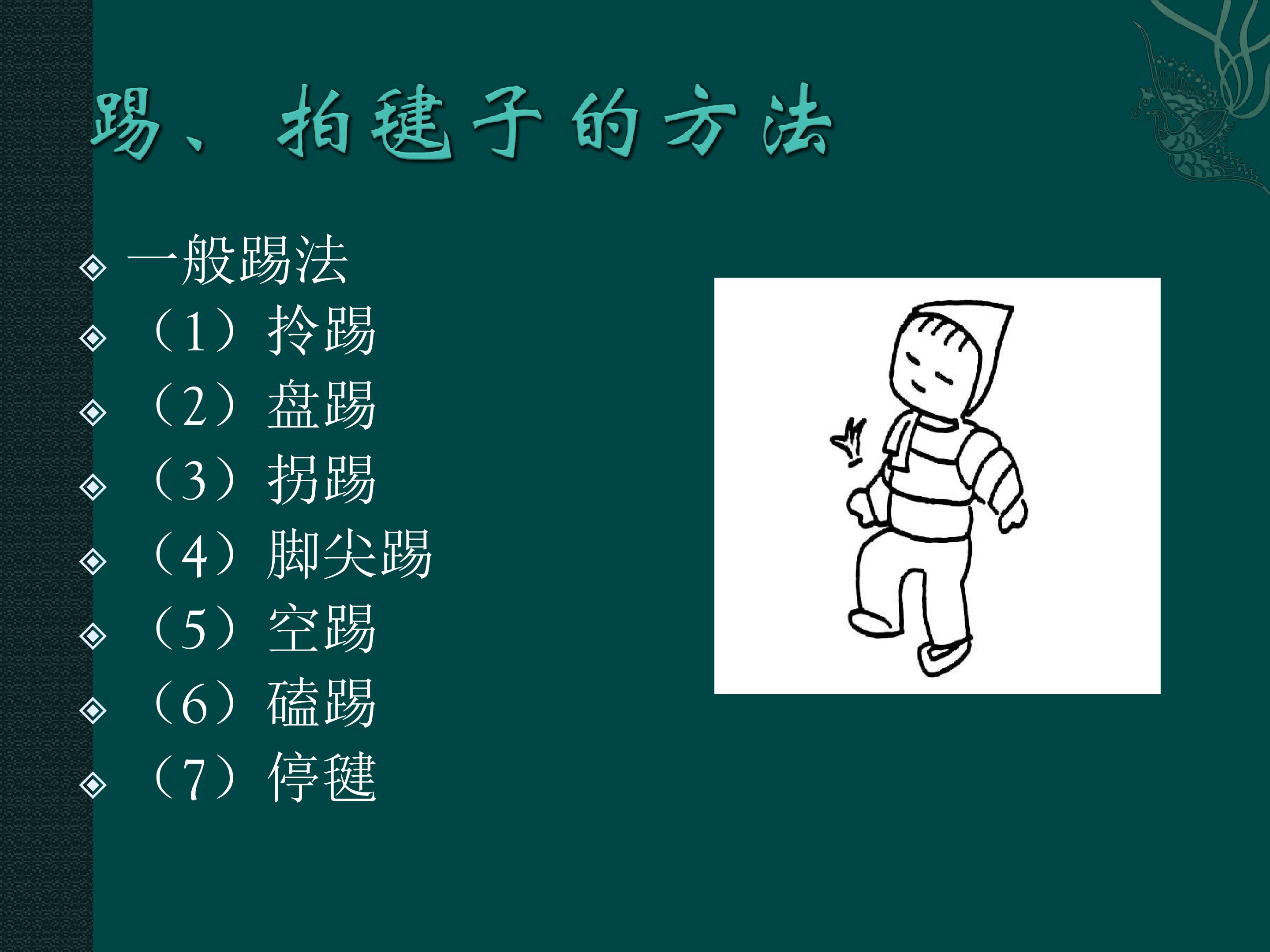 踢、拍毽子的方法

一般踢法
（1）拎踢
（2）盘踢
（3）拐踢
（4）脚尖踢
（5）空踢
（6）磕踢
（7）停毽